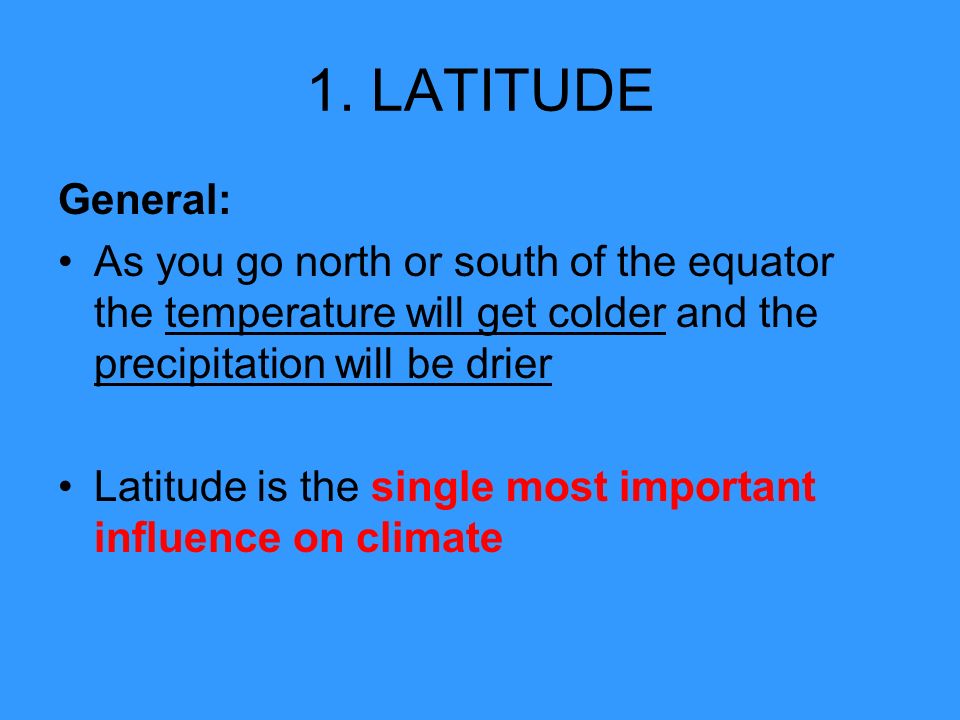 1. LATITUDE

General:

• As you go north or south of the equator the temperature will get colder and the precipitation will be drier

• Latitude is the single most important influence on climate